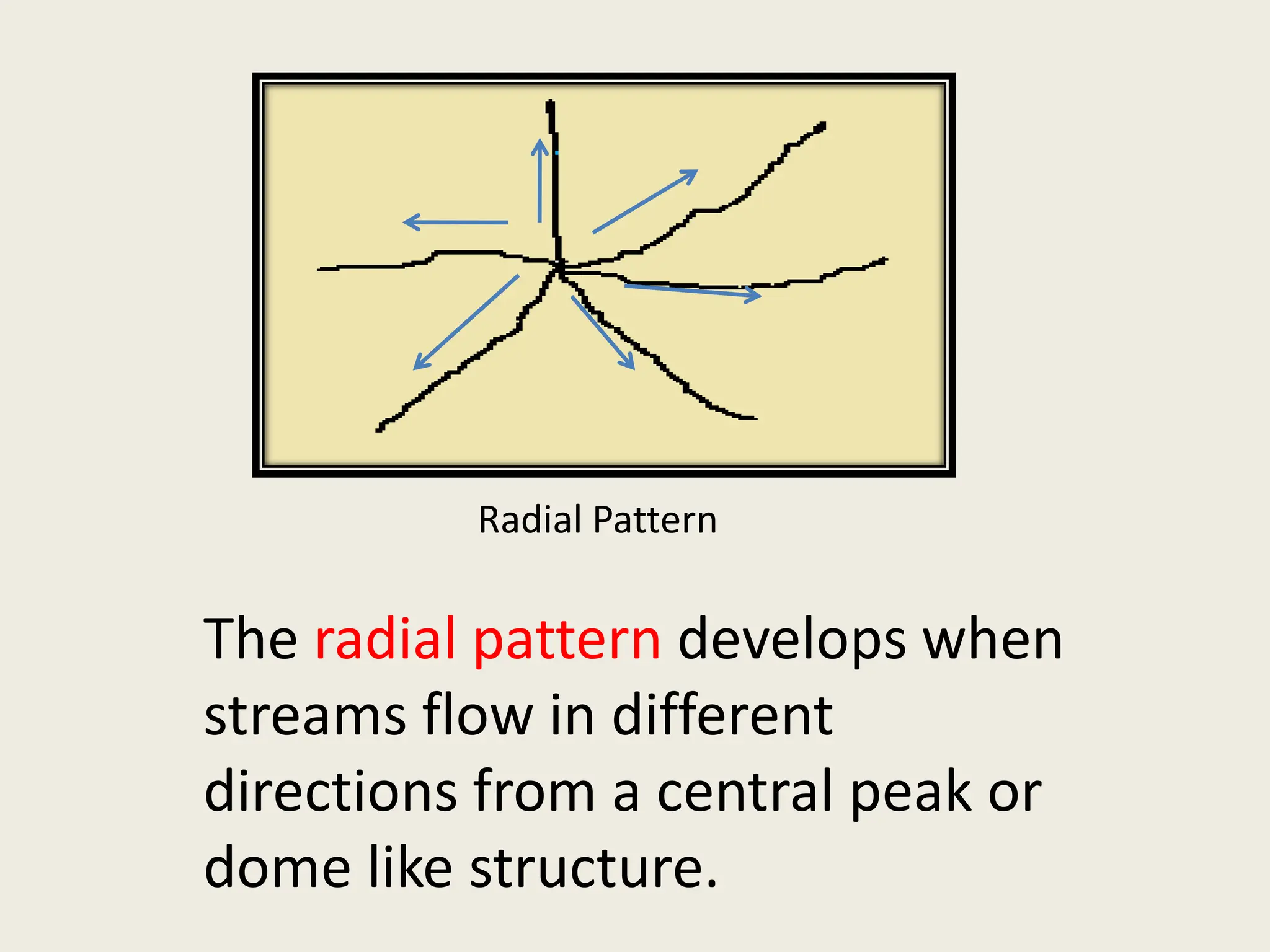 Radial Pattern

The radial pattern develops when streams flow in different directions from a central peak or dome like structure.